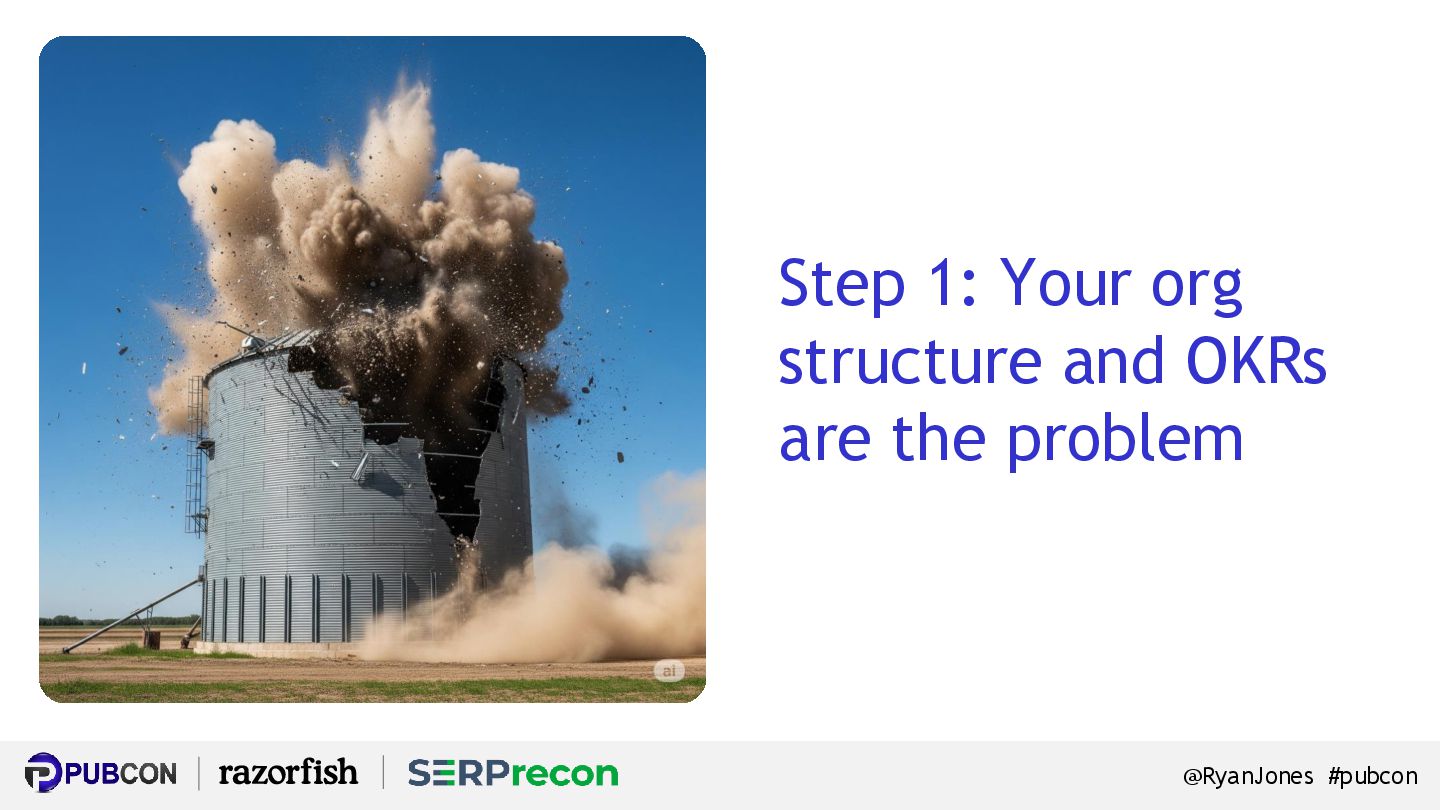 ai

Step 1: Your org structure and OKRs are the problem

PUBCON | razorfish | SERPrecon

@RyanJones #pubcon